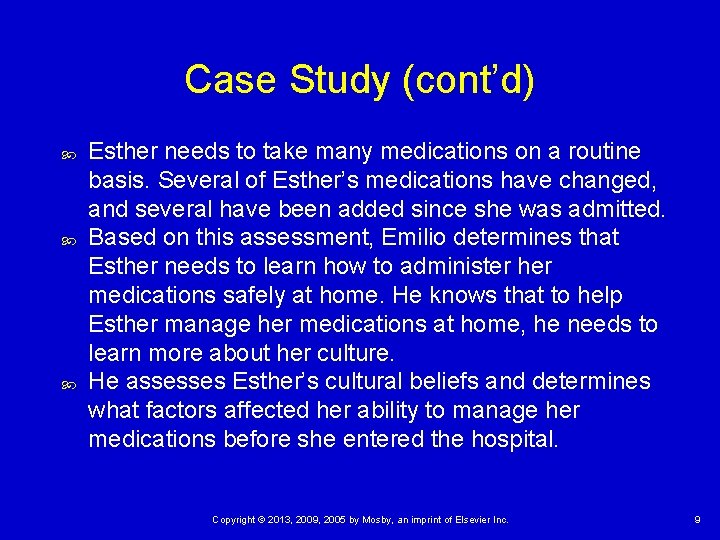 Case Study (cont'd)

Esther needs to take many medications on a routine basis. Several of Esther's medications have changed, and several have been added since she was admitted.

Based on this assessment, Emilio determines that Esther needs to learn how to administer her medications safely at home. He knows that to help Esther manage her medications at home, he needs to learn more about her culture.

He assesses Esther's cultural beliefs and determines what factors affected her ability to manage her medications before she entered the hospital.

Copyright © 2013, 2009, 2005 by Mosby, an imprint of Elsevier Inc.

9